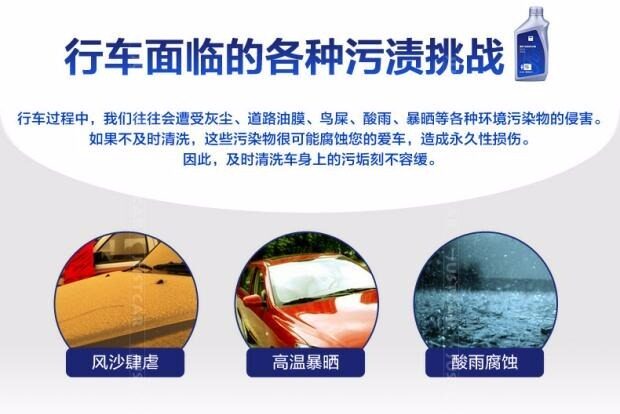 行车面临的各种污渍挑战

行车过程中，我们往往会遭受灰尘、道路油膜、鸟屎、酸雨、暴晒等各种环境污染物的侵害。如果不及时清洗，这些污染物很可能腐蚀您的爱车，造成永久性损伤。因此，及时清洗车身上的污垢刻不容缓。

风沙肆虐

高温暴晒

酸雨腐蚀